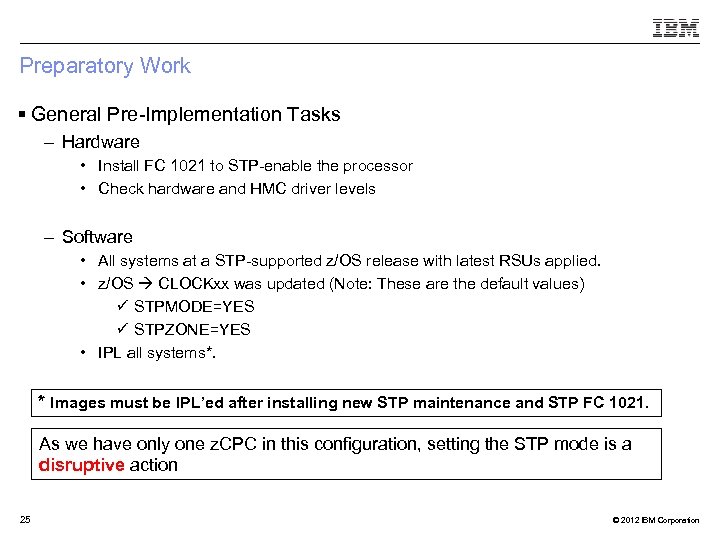 IBM

Preparatory Work

▪ General Pre-Implementation Tasks

– Hardware

• Install FC 1021 to STP-enable the processor

• Check hardware and HMC driver levels

– Software

• All systems at a STP-supported z/OS release with latest RSUs applied.

• z/OS → CLOCKxx was updated (Note: These are the default values)

✓ STPMODE=YES

✓ STPZONE=YES

• IPL all systems*.

* Images must be IPL'ed after installing new STP maintenance and STP FC 1021.

As we have only one zCPC in this configuration, setting the STP mode is a disruptive action

25

© 2012 IBM Corporation